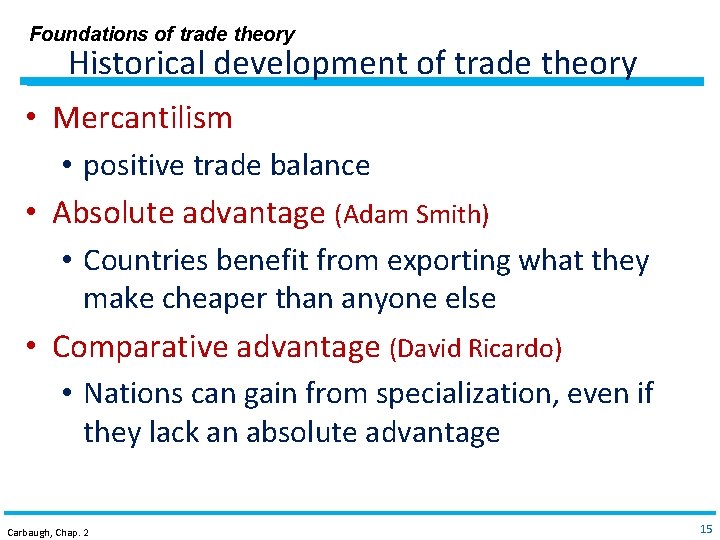 Foundations of trade theory
Historical development of trade theory

• Mercantilism
  • positive trade balance
• Absolute advantage (Adam Smith)
  • Countries benefit from exporting what they make cheaper than anyone else
• Comparative advantage (David Ricardo)
  • Nations can gain from specialization, even if they lack an absolute advantage

Carbaugh, Chap. 2

15